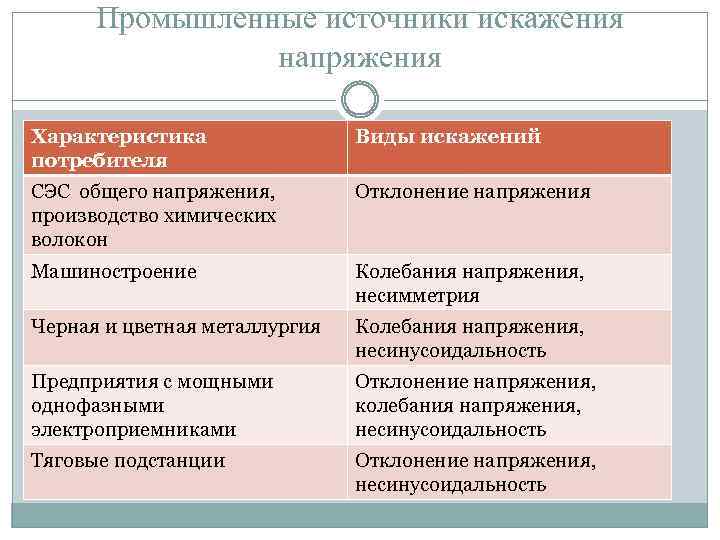 Промышленные источники искажения напряжения

| Характеристика потребителя | Виды искажений |
|---|---|
| СЭС общего напряжения, производство химических волокон | Отклонение напряжения |
| Машиностроение | Колебания напряжения, несимметрия |
| Черная и цветная металлургия | Колебания напряжения, несинусоидальность |
| Предприятия с мощными однофазными электроприемниками | Отклонение напряжения, колебания напряжения, несинусоидальность |
| Тяговые подстанции | Отклонение напряжения, несинусоидальность |